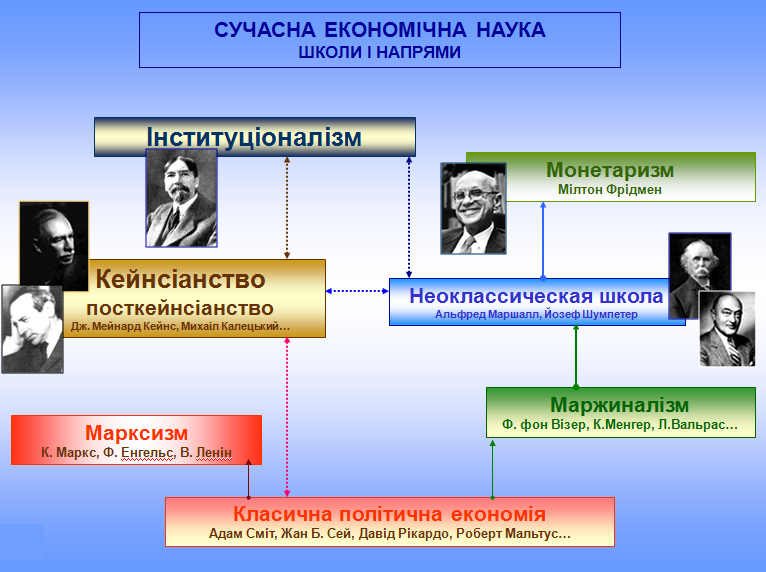 СУЧАСНА ЕКОНОМІЧНА НАУКА
ШКОЛИ І НАПРЯМИ

Інституціоналізм

Монетаризм
Мілтон Фрідмен

Кейнсіанство
посткейнсіанство
Дж. Мейнард Кейнс, Михаіл Калецький…

Неоклассическая школа
Альфред Маршалл, Йозеф Шумпетер

Маржиналізм
Ф. фон Візер, К.Менгер, Л.Вальрас…

Марксизм
К. Маркс, Ф. Енгельс, В. Ленін

Класична політична економія
Адам Сміт, Жан Б. Сей, Давід Рікардо, Роберт Мальтус…